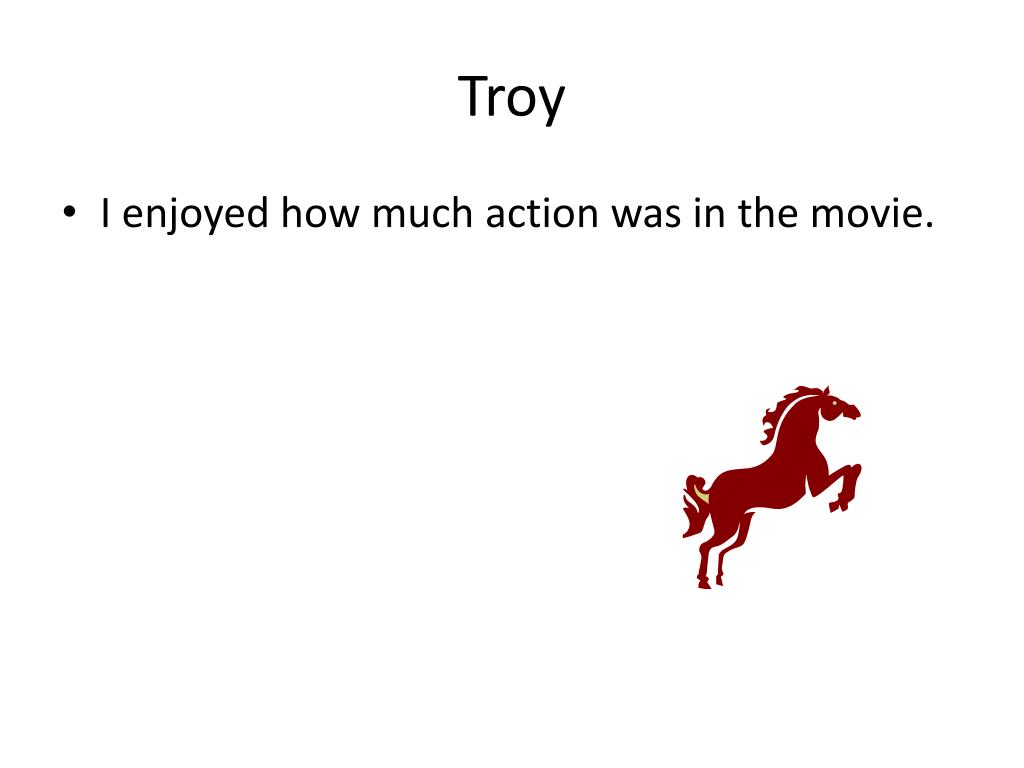 Troy

• I enjoyed how much action was in the movie.